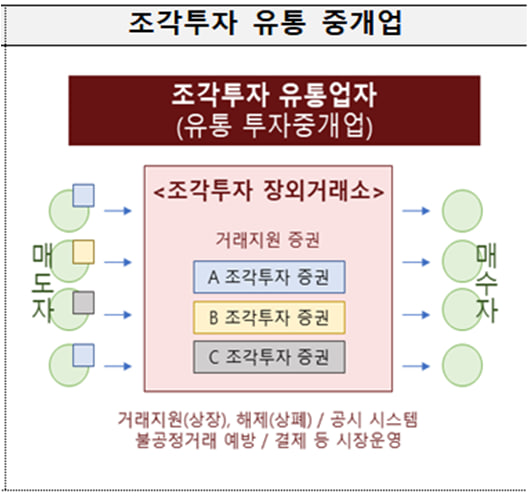 조각투자 유통 중개업

조각투자 유통업자
(유통 투자중개업)

매도자

<조각투자 장외거래소>

거래지원 증권

A 조각투자 증권

B 조각투자 증권

C 조각투자 증권

매수자

거래지원(상장), 해제(상폐) / 공시 시스템
불공정거래 예방 / 결제 등 시장운영